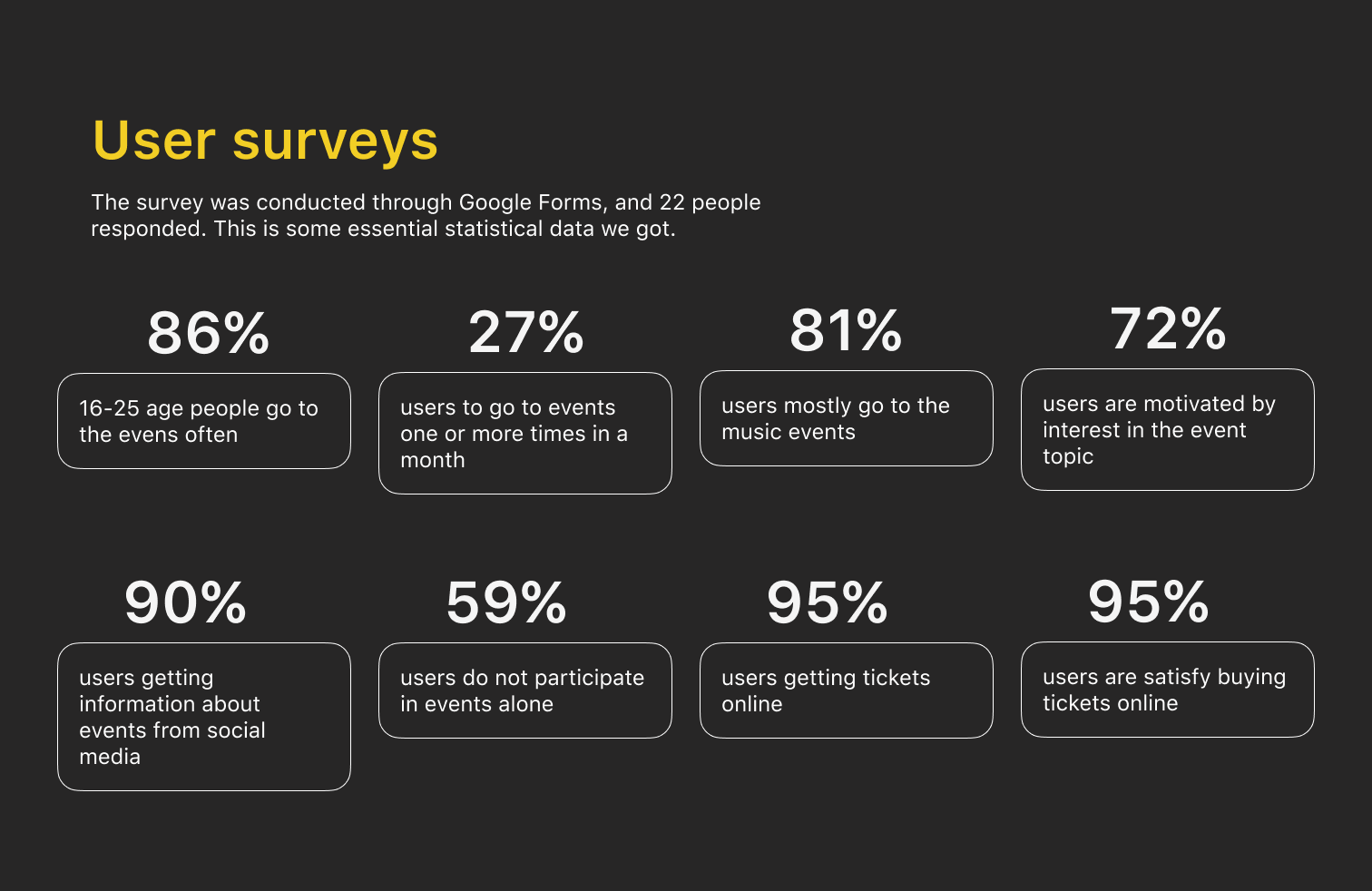 User surveys

The survey was conducted through Google Forms, and 22 people responded. This is some essential statistical data we got.

86%

16-25 age people go to the evens often

27%

users to go to events one or more times in a month

81%

users mostly go to the music events

72%

users are motivated by interest in the event topic

90%

users getting information about events from social media

59%

users do not participate in events alone

95%

users getting tickets online

95%

users are satisfy buying tickets online